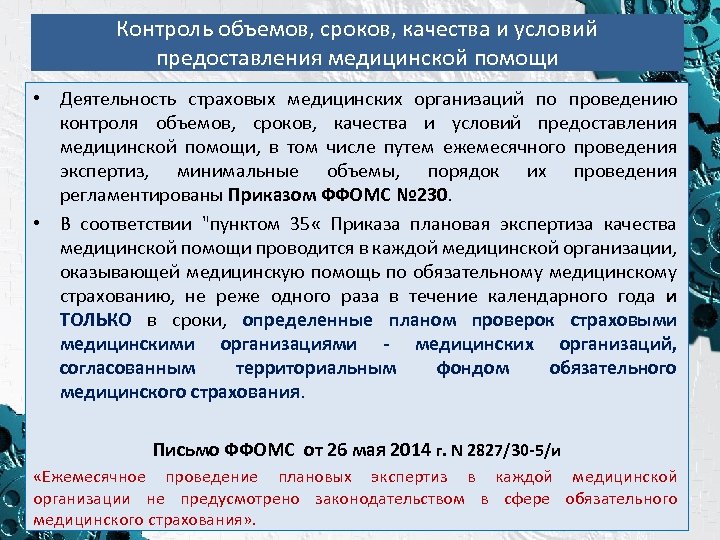 Контроль объемов, сроков, качества и условий предоставления медицинской помощи

• Деятельность страховых медицинских организаций по проведению контроля объемов, сроков, качества и условий предоставления медицинской помощи, в том числе путем ежемесячного проведения экспертиз, минимальные объемы, порядок их проведения регламентированы Приказом ФФОМС №230.

• В соответствии "пунктом 35« Приказа плановая экспертиза качества медицинской помощи проводится в каждой медицинской организации, оказывающей медицинскую помощь по обязательному медицинскому страхованию, не реже одного раза в течение календарного года и ТОЛЬКО в сроки, определенные планом проверок страховыми медицинскими организациями - медицинских организаций, согласованным территориальным фондом обязательного медицинского страхования.

Письмо ФФОМС от 26 мая 2014 г. N 2827/30-5/и

«Ежемесячное проведение плановых экспертиз в каждой медицинской организации не предусмотрено законодательством в сфере обязательного медицинского страхования».